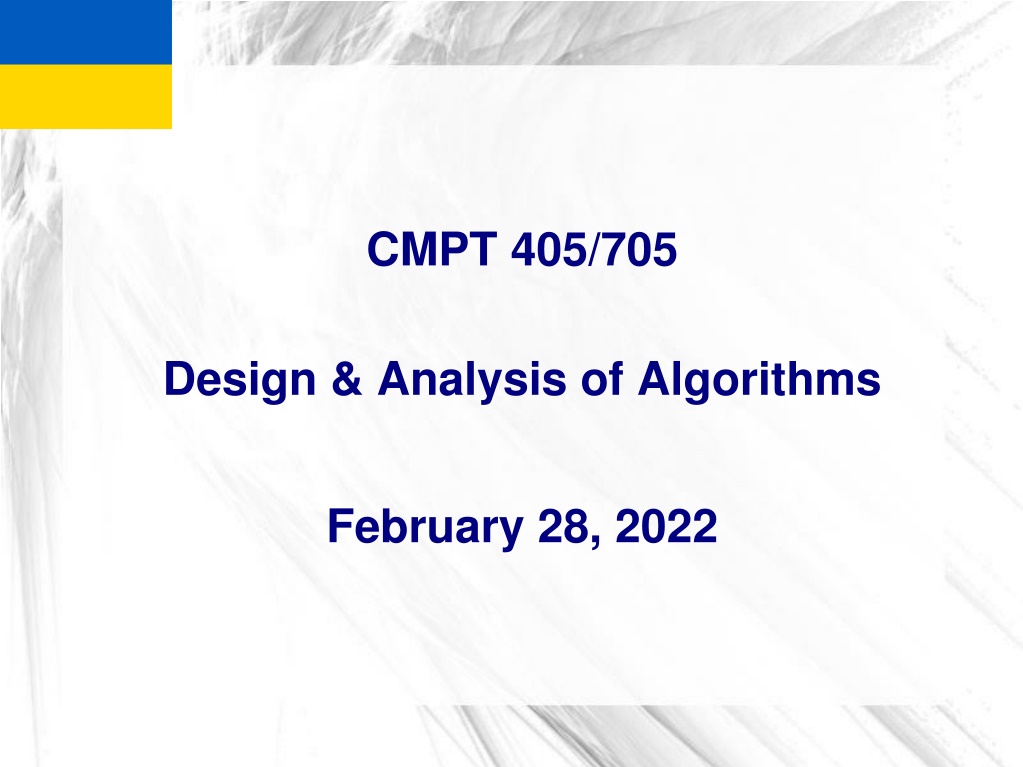 CMPT 405/705

Design & Analysis of Algorithms

February 28, 2022